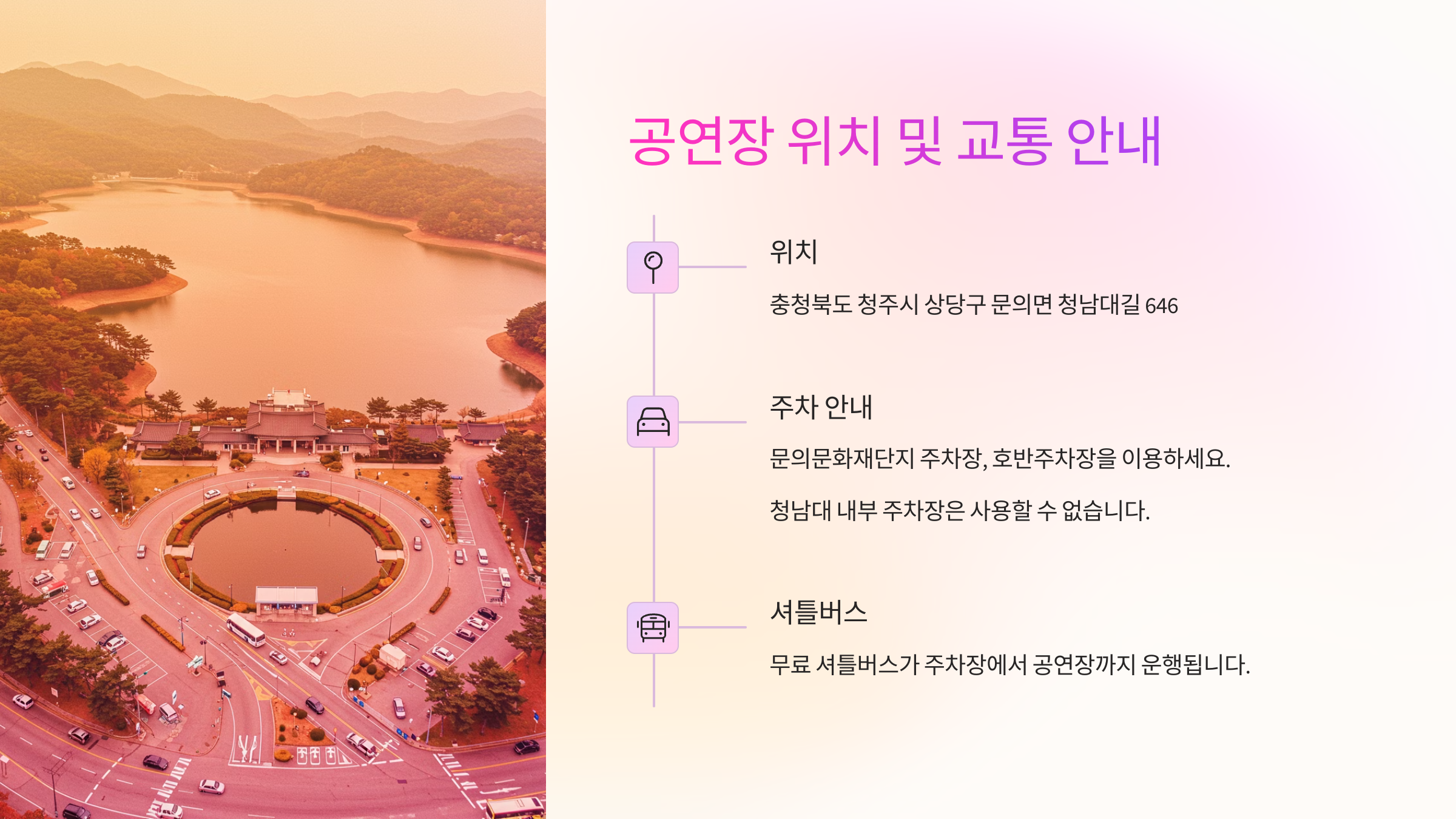 공연장 위치 및 교통 안내

위치

충청북도 청주시 상당구 문의면 청남대길 646

주차 안내

문의문화재단지 주차장, 호반주차장을 이용하세요.

청남대 내부 주차장은 사용할 수 없습니다.

셔틀버스

무료 셔틀버스가 주차장에서 공연장까지 운행됩니다.